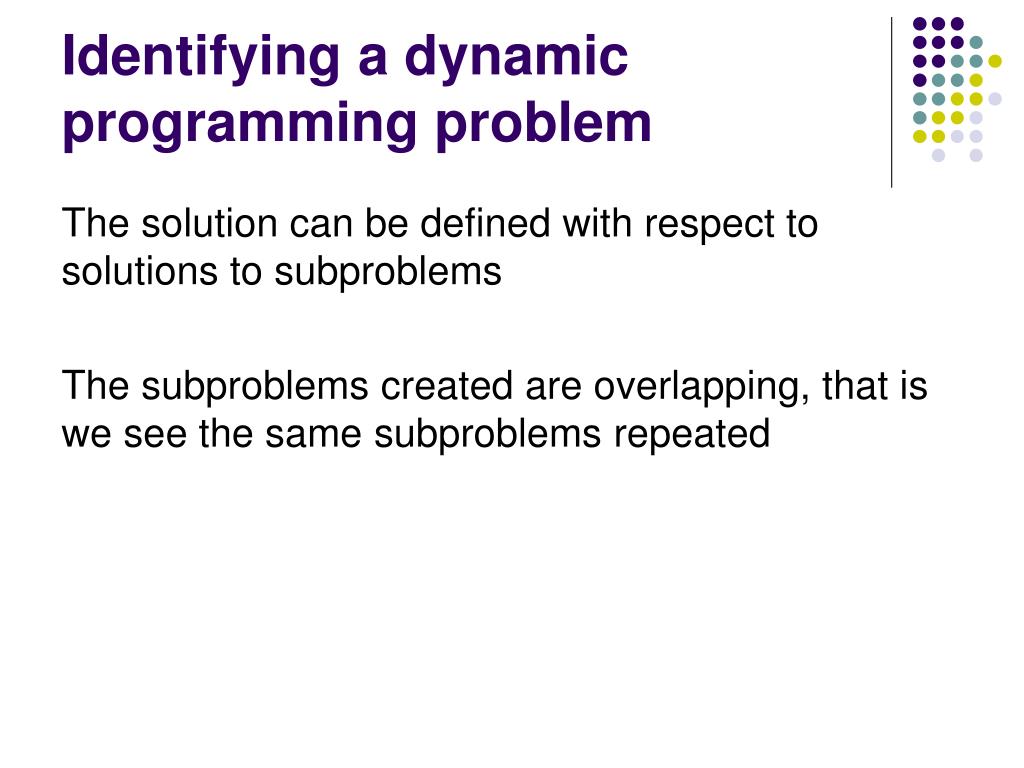 Identifying a dynamic programming problem

The solution can be defined with respect to solutions to subproblems

The subproblems created are overlapping, that is we see the same subproblems repeated